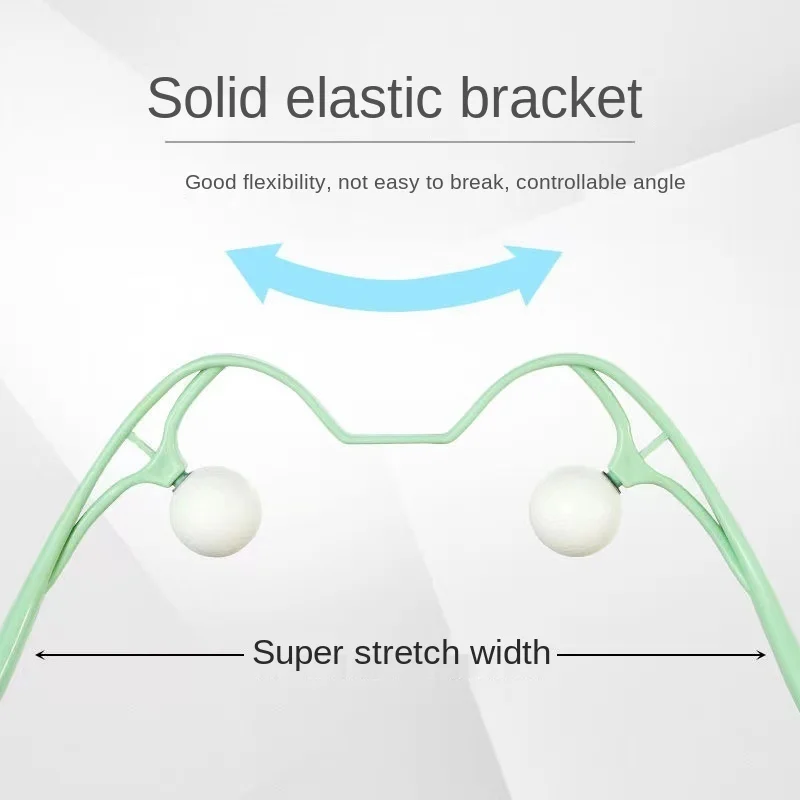 Solid elastic bracket

Good flexibility, not easy to break, controllable angle

Super stretch width